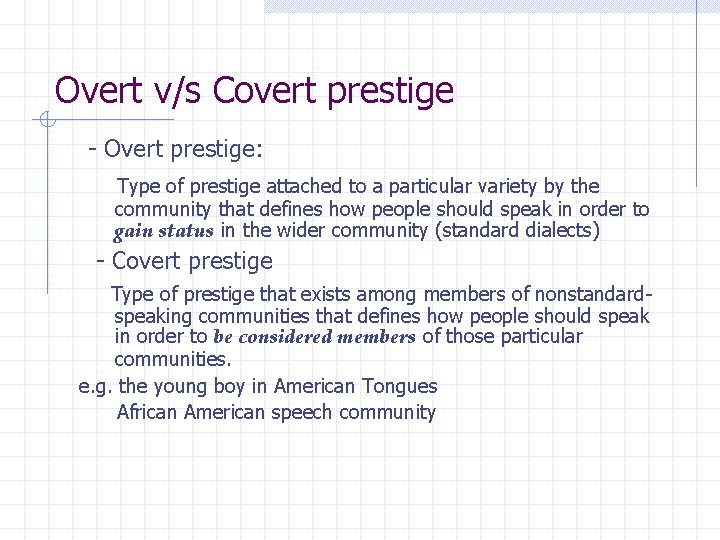 Overt v/s Covert prestige

- Overt prestige:

Type of prestige attached to a particular variety by the community that defines how people should speak in order to gain status in the wider community (standard dialects)

- Covert prestige

Type of prestige that exists among members of nonstandard-speaking communities that defines how people should speak in order to be considered members of those particular communities.

e.g. the young boy in American Tongues
African American speech community